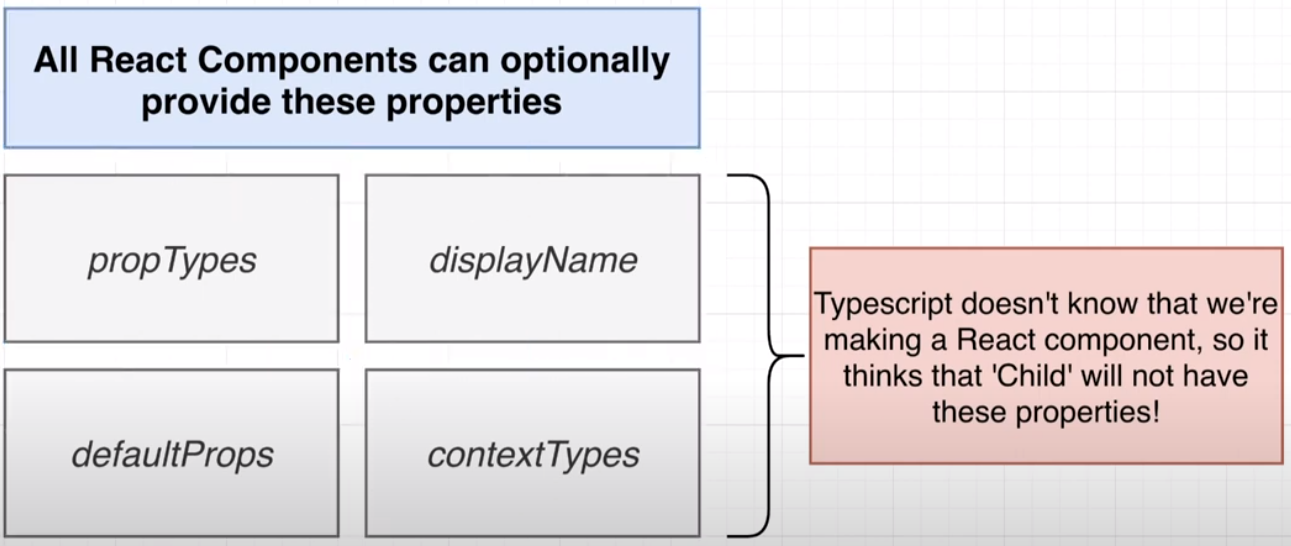 All React Components can optionally provide these properties

propTypes

displayName

defaultProps

contextTypes

Typescript doesn't know that we're making a React component, so it thinks that 'Child' will not have these properties!